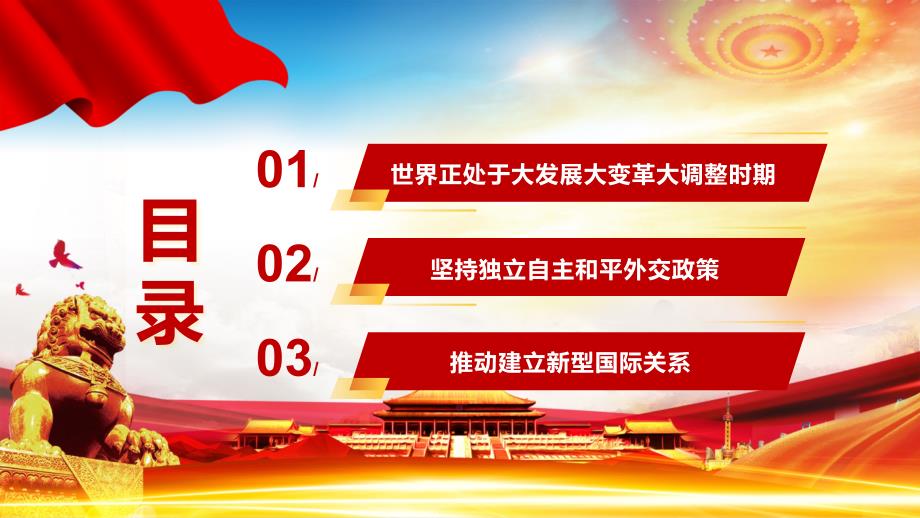 目录

01 世界正处于大发展大变革大调整时期

02 坚持独立自主和平外交政策

03 推动建立新型国际关系